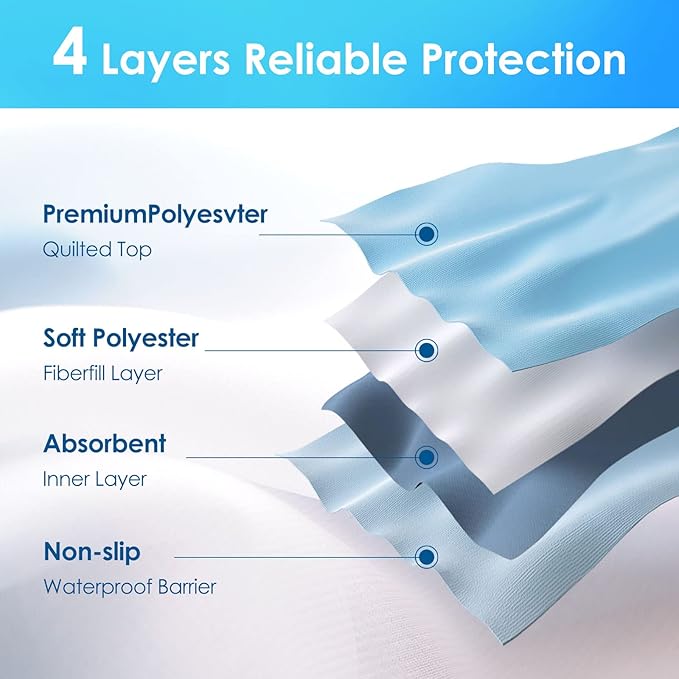 4 Layers Reliable Protection

PremiumPolyesvter
Quilted Top

Soft Polyester
Fiberfill Layer

Absorbent
Inner Layer

Non-slip
Waterproof Barrier